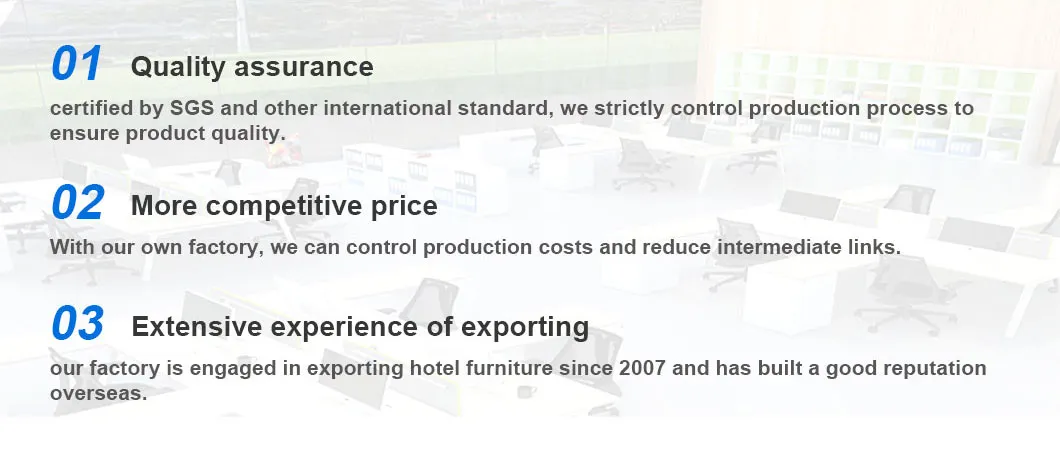 01 Quality assurance

certified by SGS and other international standard, we strictly control production process to ensure product quality.

02 More competitive price

With our own factory, we can control production costs and reduce intermediate links.

03 Extensive experience of exporting

our factory is engaged in exporting hotel furniture since 2007 and has built a good reputation overseas.